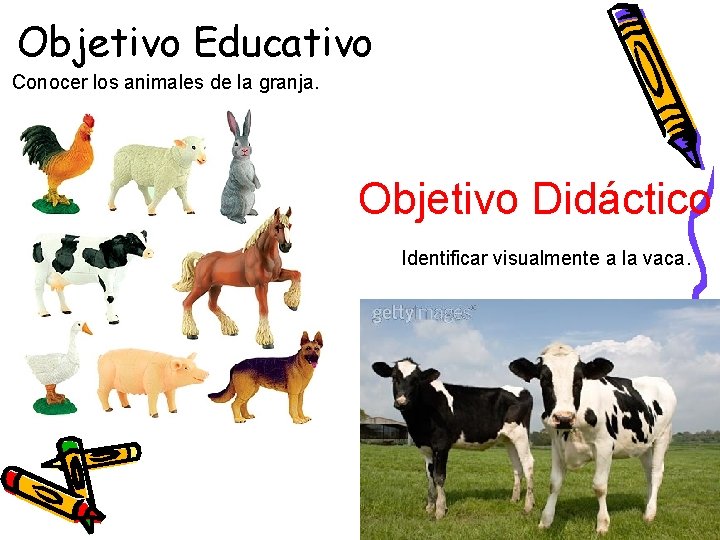 Objetivo Educativo
Conocer los animales de la granja.

Objetivo Didáctico
Identificar visualmente a la vaca.

gettyimages